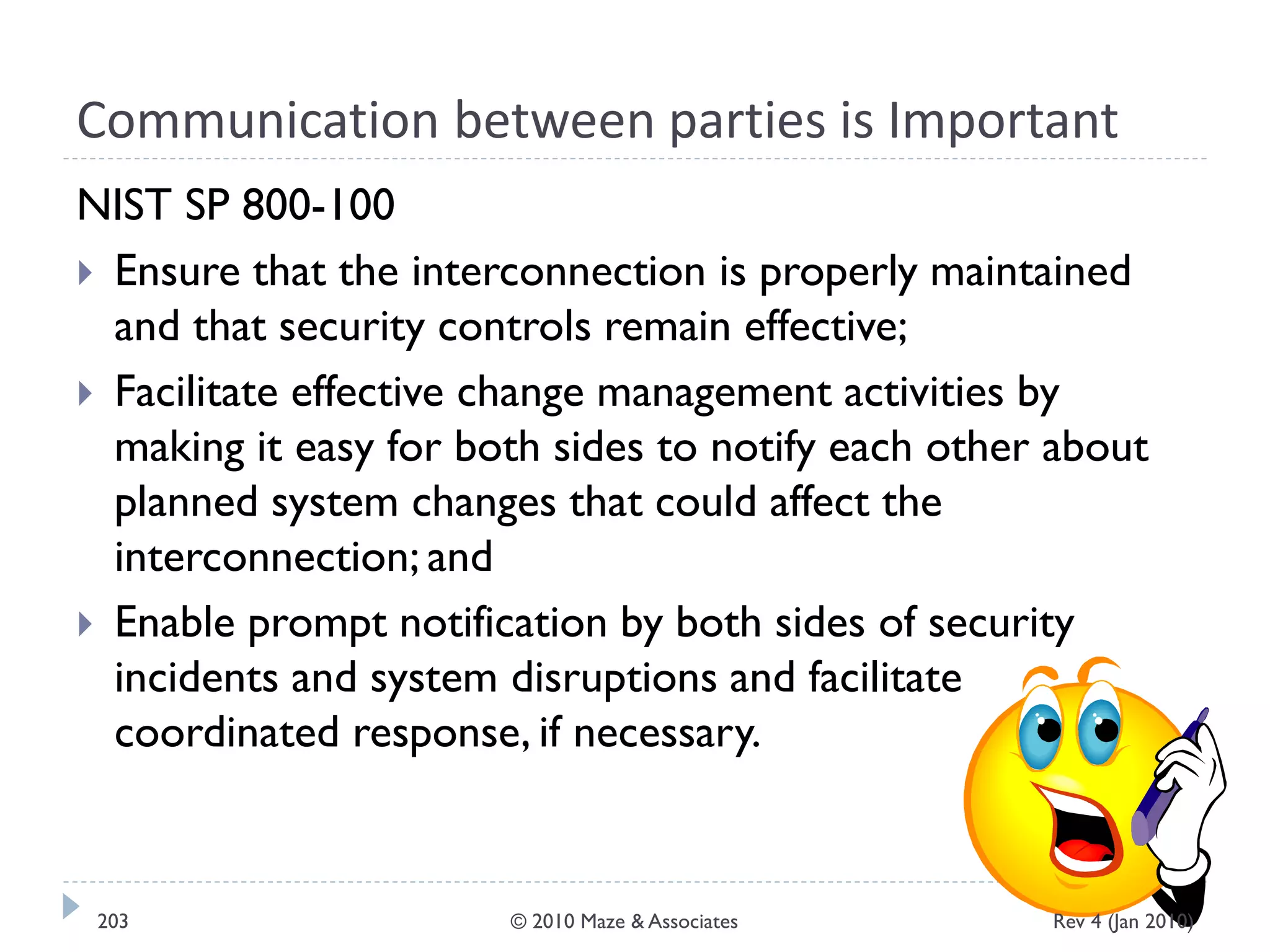 Communication between parties is Important

NIST SP 800-100

Ensure that the interconnection is properly maintained and that security controls remain effective;

Facilitate effective change management activities by making it easy for both sides to notify each other about planned system changes that could affect the interconnection; and

Enable prompt notification by both sides of security incidents and system disruptions and facilitate coordinated response, if necessary.

203

© 2010 Maze & Associates

Rev 4 (Jan 2010)